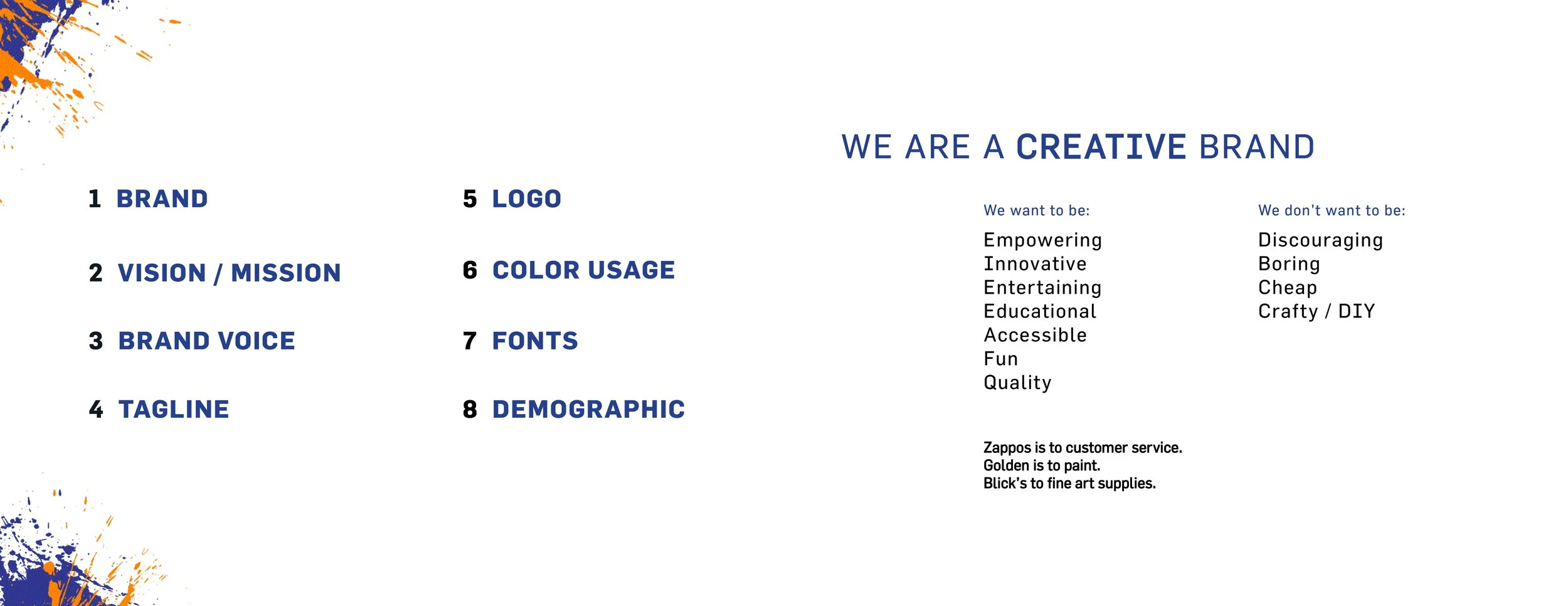 1 BRAND

2 VISION / MISSION

3 BRAND VOICE

4 TAGLINE

5 LOGO

6 COLOR USAGE

7 FONTS

8 DEMOGRAPHIC

WE ARE A CREATIVE BRAND

We want to be:

Empowering
Innovative
Entertaining
Educational
Accessible
Fun
Quality

We don't want to be:

Discouraging
Boring
Cheap
Crafty / DIY

Zappos is to customer service.
Golden is to paint.
Blick's to fine art supplies.